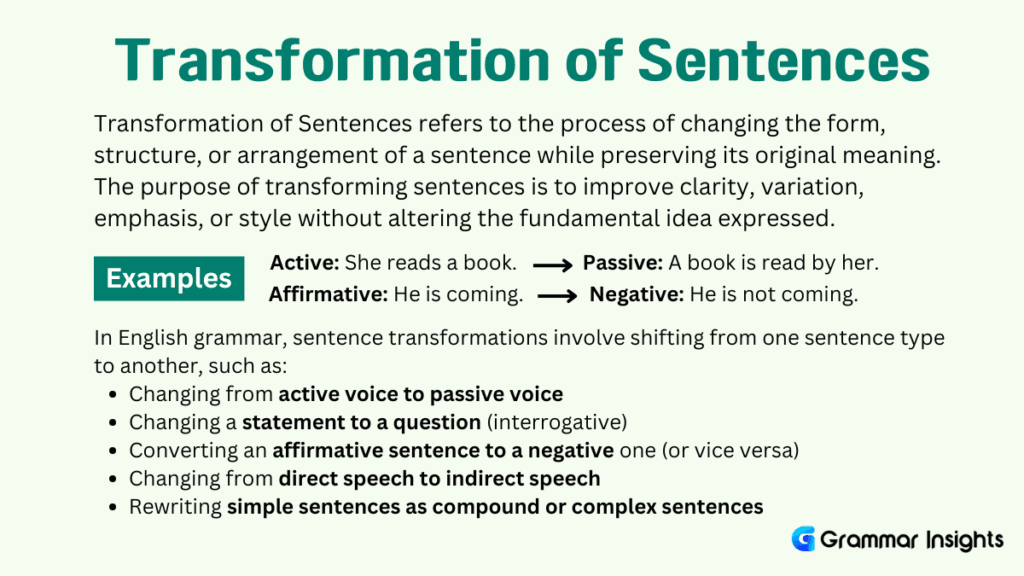 Transformation of Sentences

Transformation of Sentences refers to the process of changing the form, structure, or arrangement of a sentence while preserving its original meaning. The purpose of transforming sentences is to improve clarity, variation, emphasis, or style without altering the fundamental idea expressed.

Examples

Active: She reads a book. → Passive: A book is read by her.
Affirmative: He is coming. → Negative: He is not coming.

In English grammar, sentence transformations involve shifting from one sentence type to another, such as:

- Changing from active voice to passive voice
- Changing a statement to a question (interrogative)
- Converting an affirmative sentence to a negative one (or vice versa)
- Changing from direct speech to indirect speech
- Rewriting simple sentences as compound or complex sentences

Grammar Insights